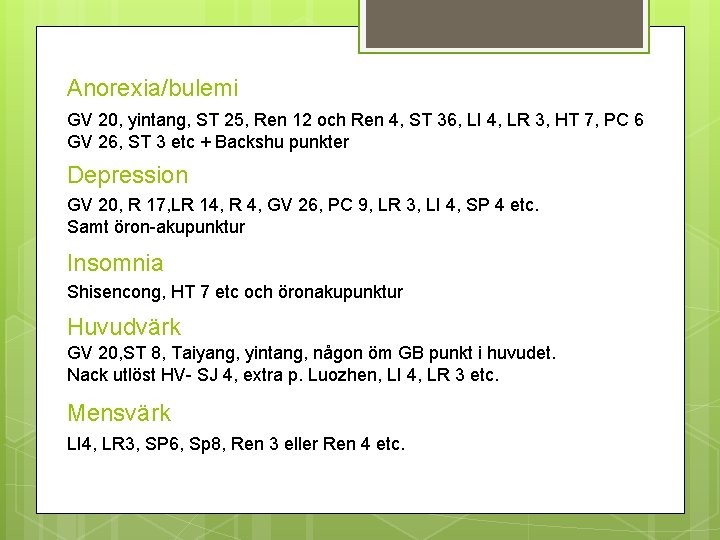 Anorexia/bulemi

GV 20, yintang, ST 25, Ren 12 och Ren 4, ST 36, LI 4, LR 3, HT 7, PC 6
GV 26, ST 3 etc + Backshu punkter

Depression

GV 20, R 17,LR 14, R 4, GV 26, PC 9, LR 3, LI 4, SP 4 etc.
Samt öron-akupunktur

Insomnia

Shisencong, HT 7 etc och öronakupunktur

Huvudvärk

GV 20,ST 8, Taiyang, yintang, någon öm GB punkt i huvudet.
Nack utlöst HV- SJ 4, extra p. Luozhen, LI 4, LR 3 etc.

Mensvärk

LI4, LR3, SP6, Sp8, Ren 3 eller Ren 4 etc.